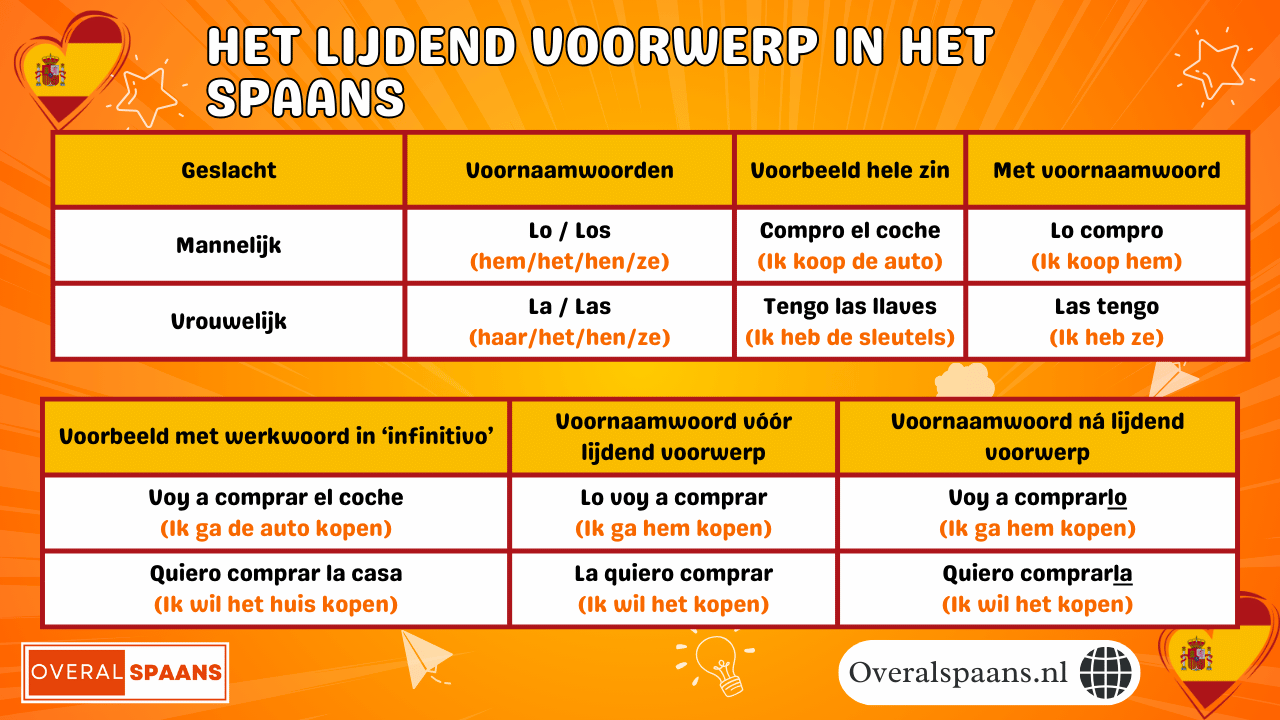 HET LIJDEND VOORWERP IN HET SPAANS

| Geslacht | Voornaamwoorden | Voorbeeld hele zin | Met voornaamwoord |
|---|---|---|---|
| Mannelijk | Lo / Los (hem/het/hen/ze) | Compro el coche (Ik koop de auto) | Lo compro (Ik koop hem) |
| Vrouwelijk | La / Las (haar/het/hen/ze) | Tengo las llaves (Ik heb de sleutels) | Las tengo (Ik heb ze) |

| Voorbeeld met werkwoord in 'infinitivo' | Voornaamwoord vóór lijdend voorwerp | Voornaamwoord ná lijdend voorwerp |
|---|---|---|
| Voy a comprar el coche (Ik ga de auto kopen) | Lo voy a comprar (Ik ga hem kopen) | Voy a comprarlo (Ik ga hem kopen) |
| Quiero comprar la casa (Ik wil het huis kopen) | La quiero comprar (Ik wil het kopen) | Quiero comprarla (Ik wil het kopen) |

OVERAL SPAANS

Overalspaans.nl